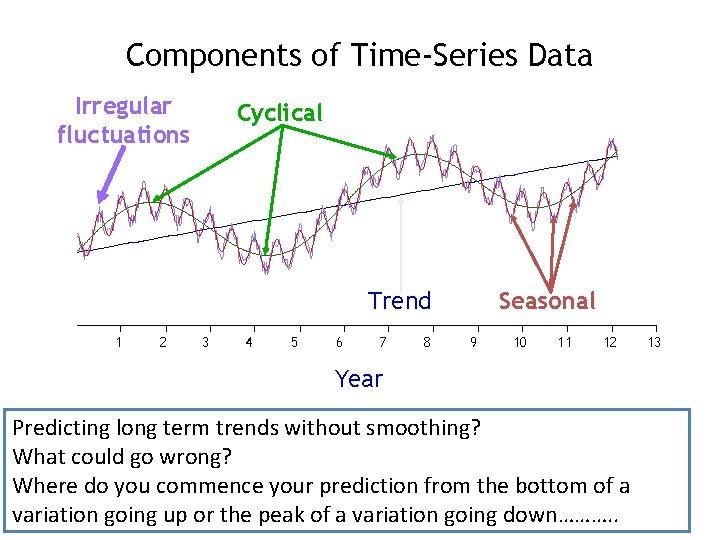 Components of Time-Series Data

Irregular fluctuations

Cyclical

Trend

Seasonal

1 2 3 4 5 6 7 8 9 10 11 12 13

Year

Predicting long term trends without smoothing?
What could go wrong?
Where do you commence your prediction from the bottom of a variation going up or the peak of a variation going down……….